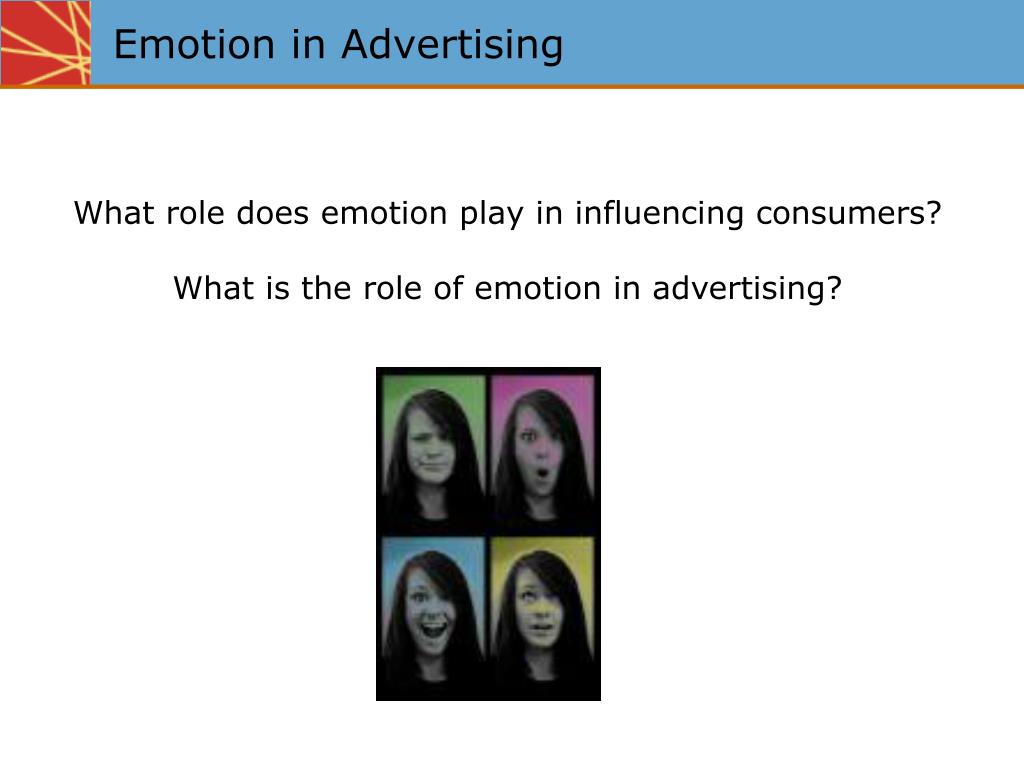 Emotion in Advertising

What role does emotion play in influencing consumers?

What is the role of emotion in advertising?